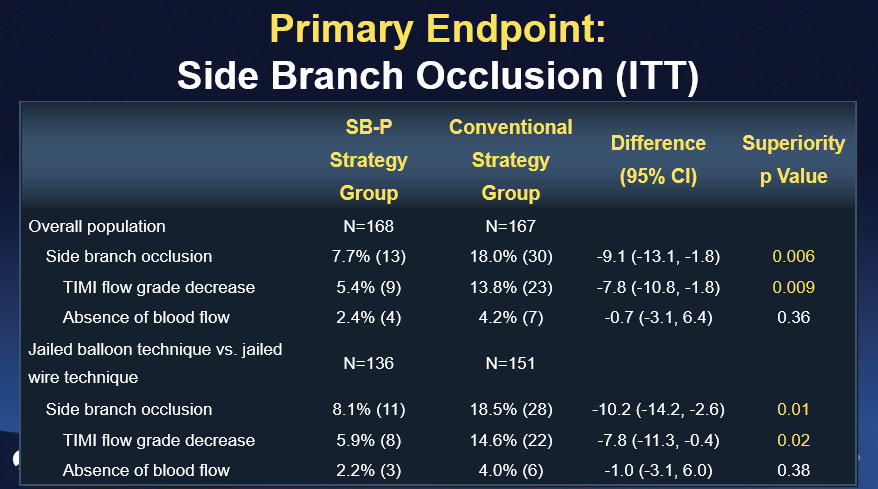 Primary Endpoint:
Side Branch Occlusion (ITT)

| | SB-P Strategy Group | Conventional Strategy Group | Difference (95% CI) | Superiority p Value |
|---|---|---|---|---|
| Overall population | N=168 | N=167 | | |
| Side branch occlusion | 7.7% (13) | 18.0% (30) | -9.1 (-13.1, -1.8) | 0.006 |
| TIMI flow grade decrease | 5.4% (9) | 13.8% (23) | -7.8 (-10.8, -1.8) | 0.009 |
| Absence of blood flow | 2.4% (4) | 4.2% (7) | -0.7 (-3.1, 6.4) | 0.36 |
| Jailed balloon technique vs. jailed wire technique | N=136 | N=151 | | |
| Side branch occlusion | 8.1% (11) | 18.5% (28) | -10.2 (-14.2, -2.6) | 0.01 |
| TIMI flow grade decrease | 5.9% (8) | 14.6% (22) | -7.8 (-11.3, -0.4) | 0.02 |
| Absence of blood flow | 2.2% (3) | 4.0% (6) | -1.0 (-3.1, 6.0) | 0.38 |